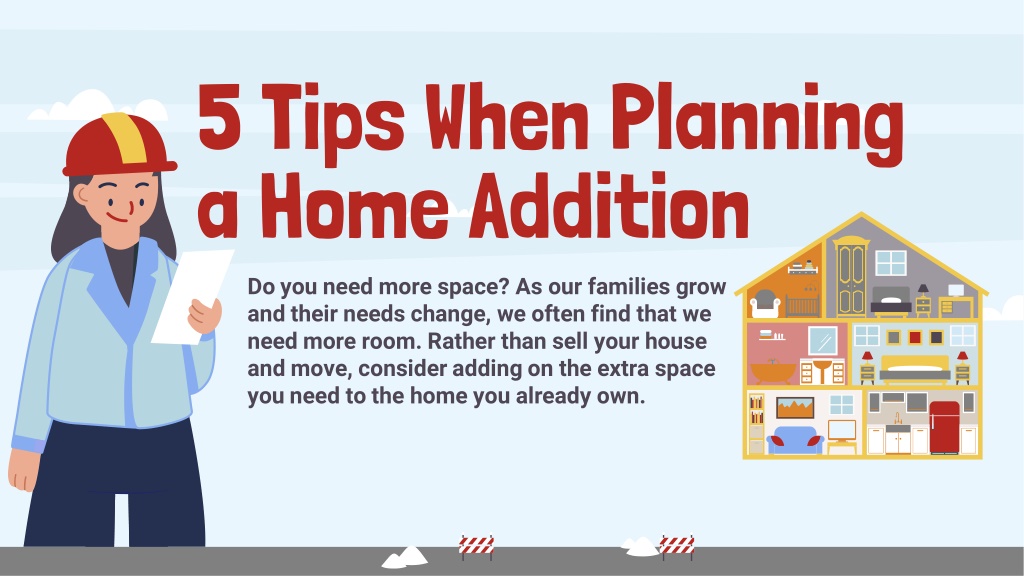 5 Tips When Planning a Home Addition

Do you need more space? As our families grow and their needs change, we often find that we need more room. Rather than sell your house and move, consider adding on the extra space you need to the home you already own.